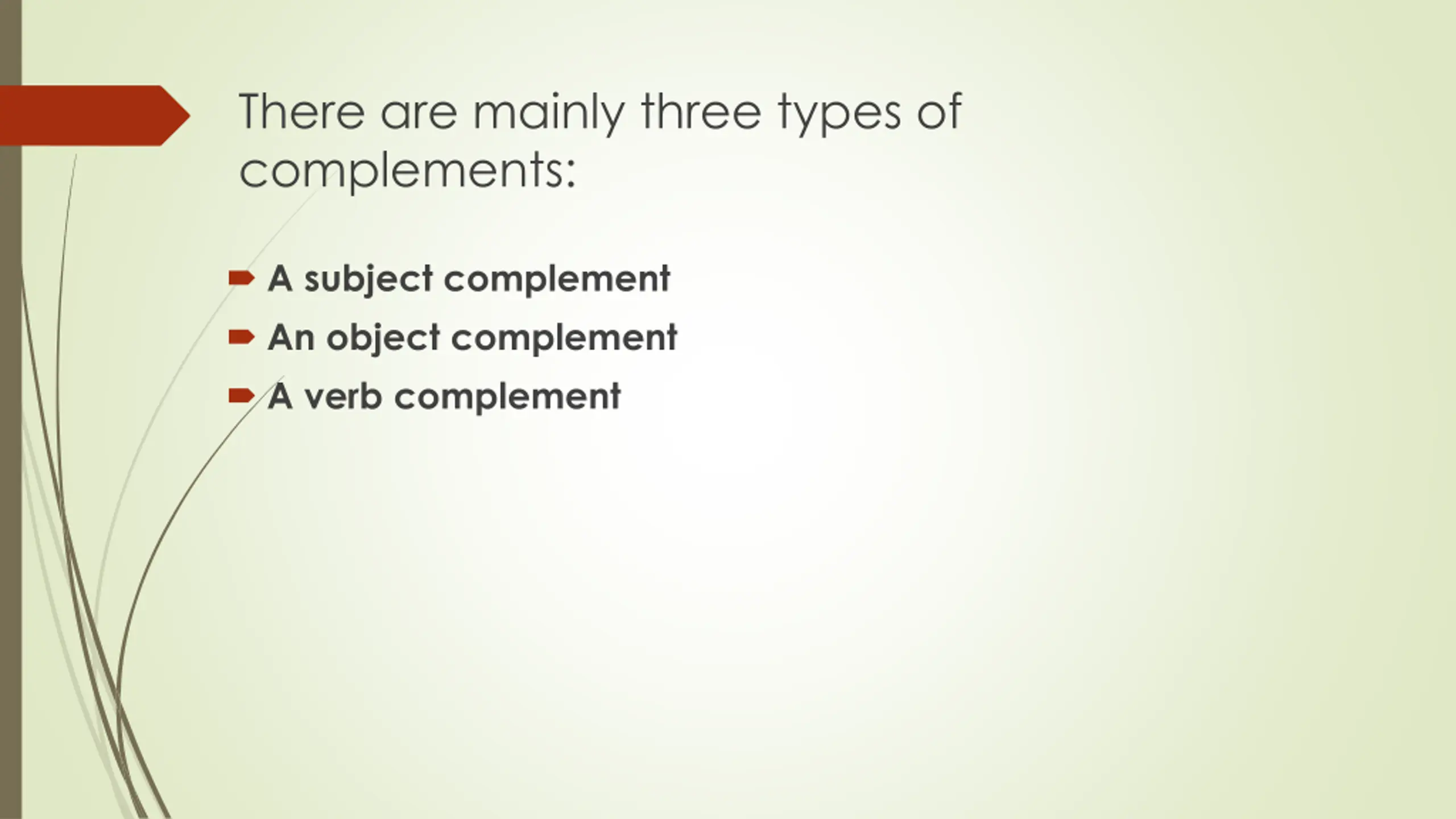 There are mainly three types of complements:

A subject complement
An object complement
A verb complement